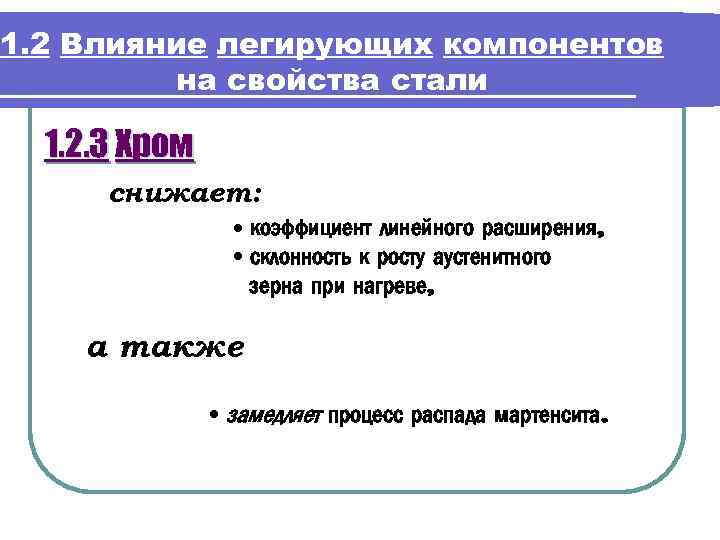 1.2 Влияние легирующих компонентов на свойства стали

1.2.3 Хром

снижает:

• коэффициент линейного расширения,
• склонность к росту аустенитного зерна при нагреве,

а также

• замедляет процесс распада мартенсита.